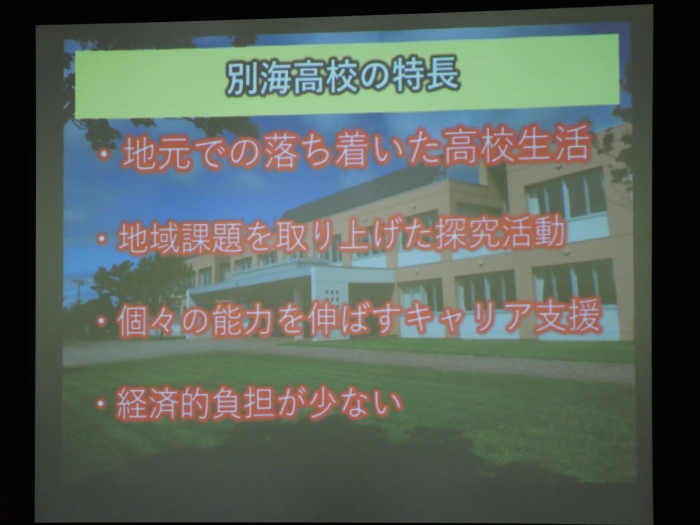 別海高校の特長

・地元での落ち着いた高校生活

・地域課題を取り上げた探究活動

・個々の能力を伸ばすキャリア支援

・経済的負担が少ない